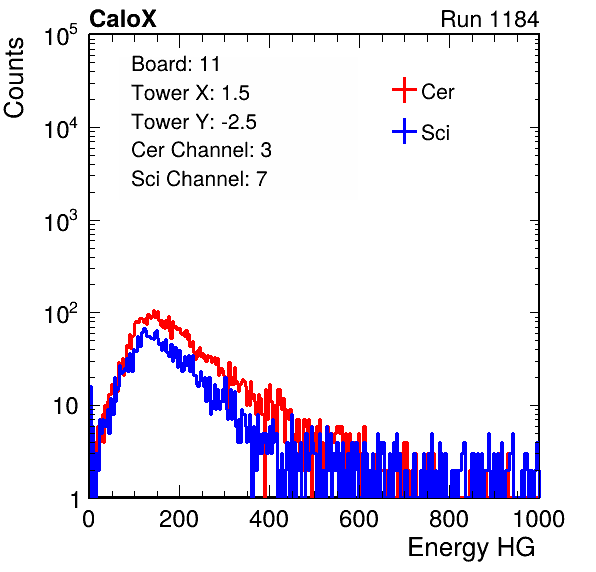 CaloX

Run 1184

Counts

$10^5$

$10^4$

$10^3$

$10^2$

10

1

Board: 11
Tower X: 1.5
Tower Y: -2.5
Cer Channel: 3
Sci Channel: 7

Cer

Sci

0
200
400
600
800
1000

Energy HG